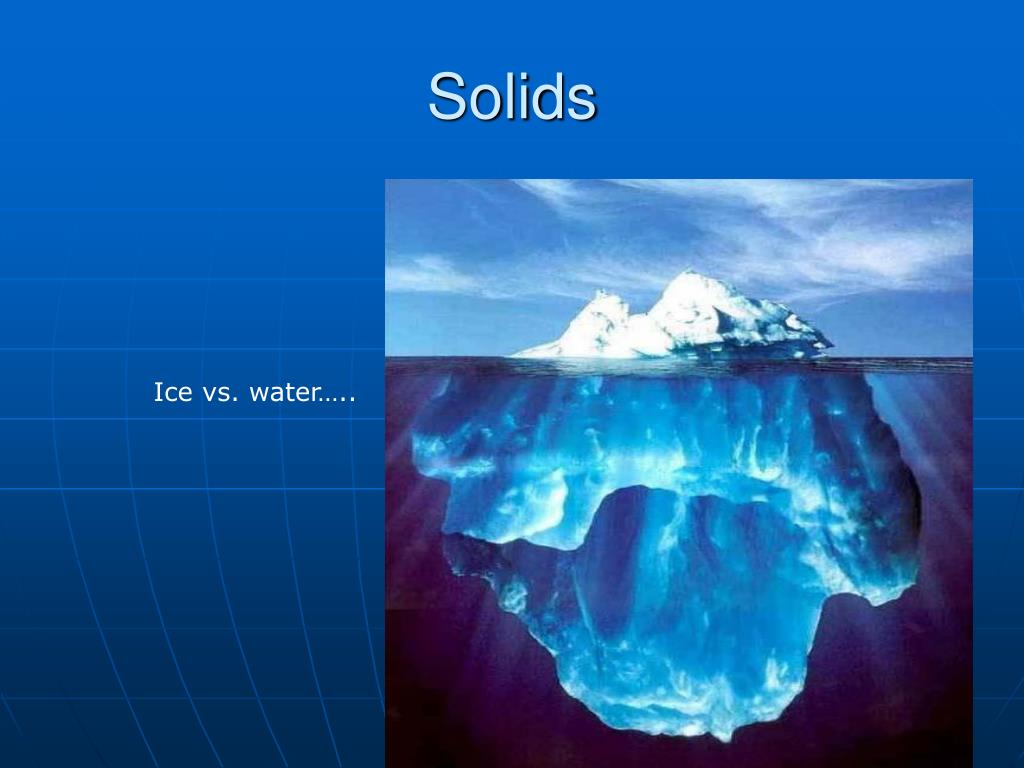 Solids

Ice vs. water…..